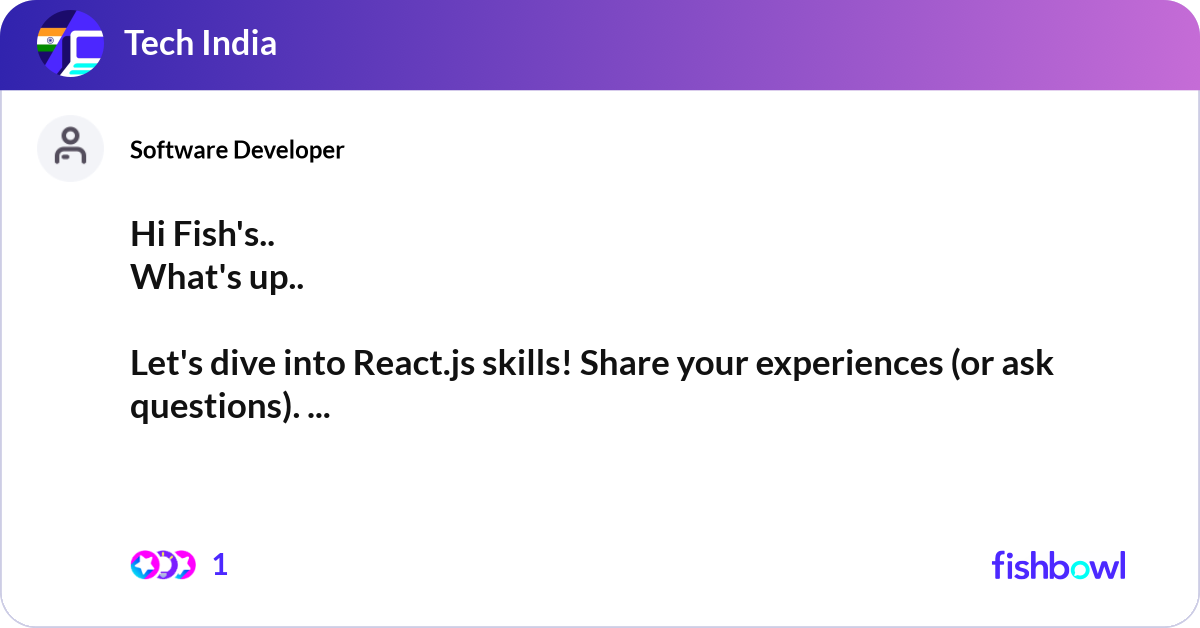 Tech India

Software Developer

Hi Fish's..
What's up..

Let's dive into React.js skills! Share your experiences (or ask questions). ...

1

fishbowl